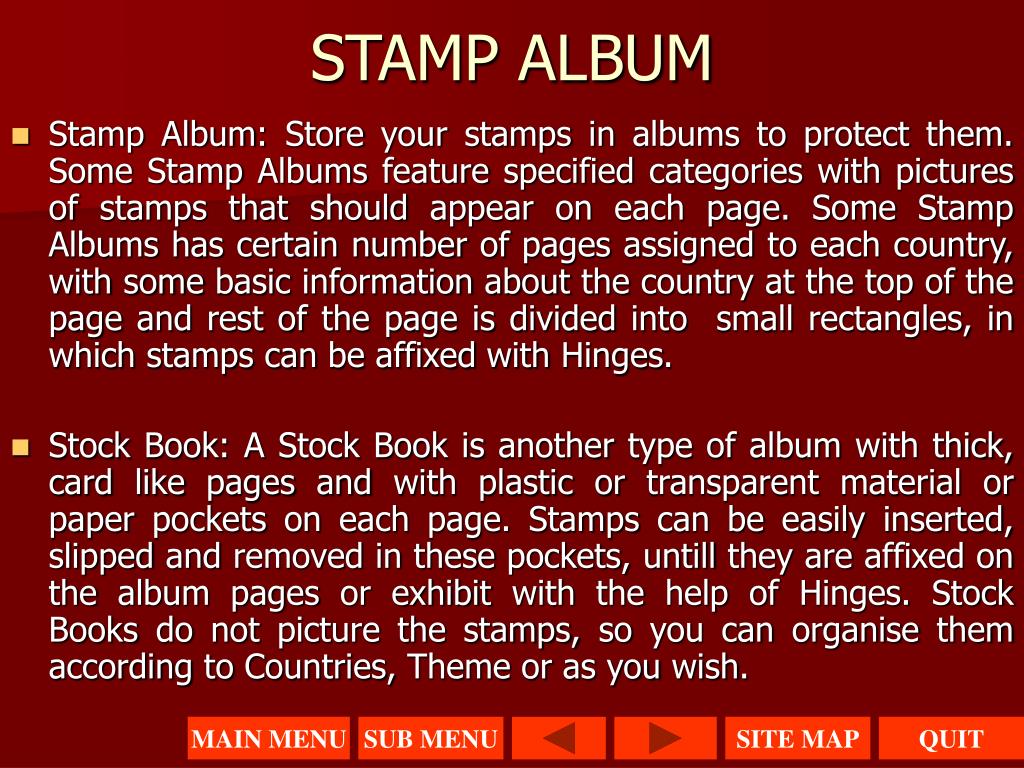 STAMP ALBUM

Stamp Album: Store your stamps in albums to protect them. Some Stamp Albums feature specified categories with pictures of stamps that should appear on each page. Some Stamp Albums has certain number of pages assigned to each country, with some basic information about the country at the top of the page and rest of the page is divided into small rectangles, in which stamps can be affixed with Hinges.

Stock Book: A Stock Book is another type of album with thick, card like pages and with plastic or transparent material or paper pockets on each page. Stamps can be easily inserted, slipped and removed in these pockets, untill they are affixed on the album pages or exhibit with the help of Hinges. Stock Books do not picture the stamps, so you can organise them according to Countries, Theme or as you wish.

MAIN MENU SUB MENU SITE MAP QUIT